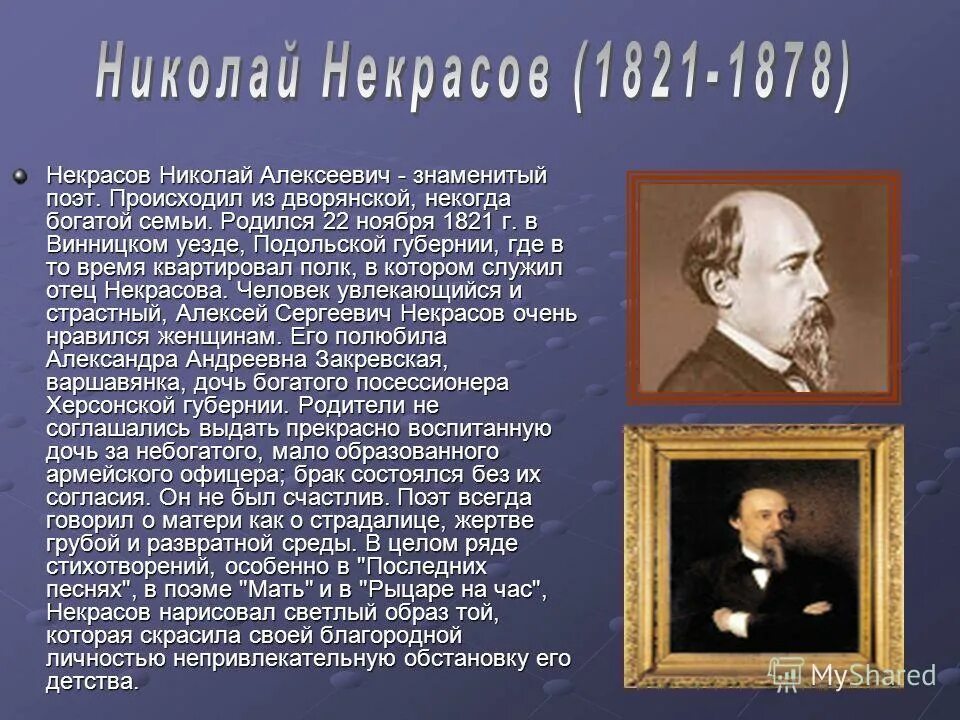 Николай Некрасов (1821-1878)

Некрасов Николай Алексеевич - знаменитый поэт. Происходил из дворянской, некогда богатой семьи. Родился 22 ноября 1821 г. в Винницком уезде, Подольской губернии, где в то время квартировал полк, в котором служил отец Некрасова. Человек увлекающийся и страстный, Алексей Сергеевич Некрасов очень нравился женщинам. Его полюбила Александра Андреевна Закревская, варшавянка, дочь богатого посессионера Херсонской губернии. Родители не соглашались выдать прекрасно воспитанную дочь за небогатого, мало образованного армейского офицера; брак состоялся без их согласия. Он не был счастлив. Поэт всегда говорил о матери как о страдалице, жертве грубой и развратной среды. В целом ряде стихотворений, особенно в "Последних песнях", в поэме "Мать" и в "Рыцаре на час", Некрасов нарисовал светлый образ той, которая скрасила своей благородной личностью непривлекательную обстановку его детства.

MyShared